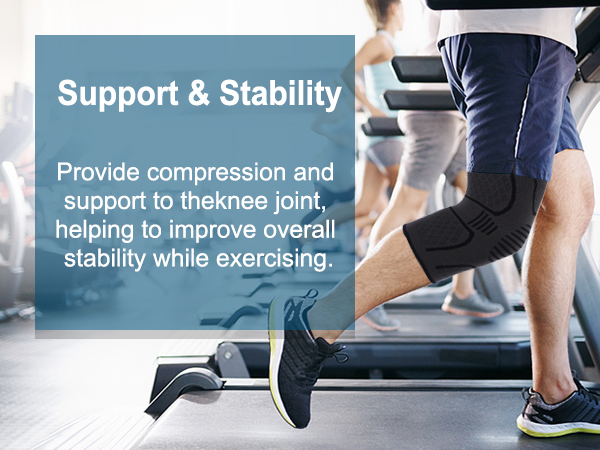 Support & Stability

Provide compression and support to theknee joint, helping to improve overall stability while exercising.